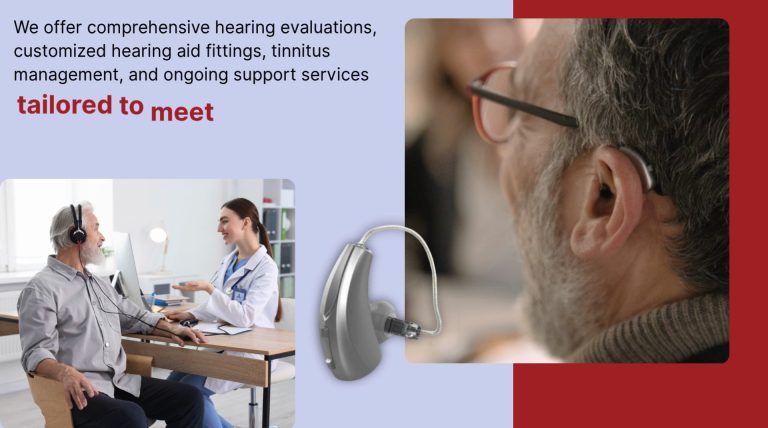 We offer comprehensive hearing evaluations, customized hearing aid fittings, tinnitus management, and ongoing support services

tailored to meet